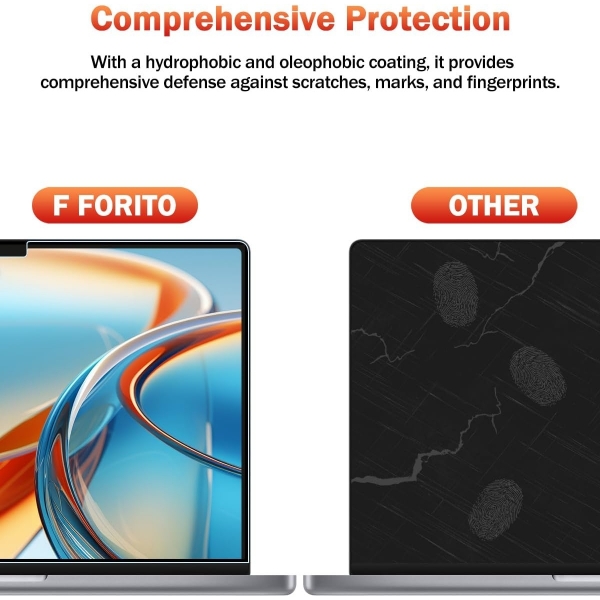 Comprehensive Protection

With a hydrophobic and oleophobic coating, it provides comprehensive defense against scratches, marks, and fingerprints.

F FORITO

OTHER